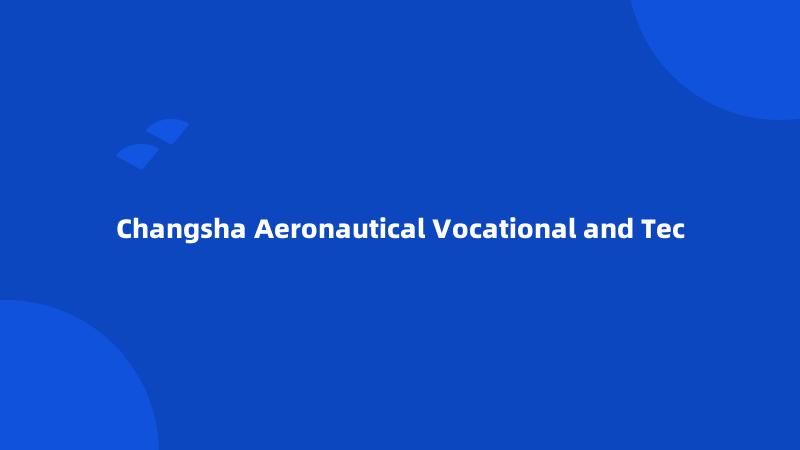 Changsha Aeronautical Vocational and Tec